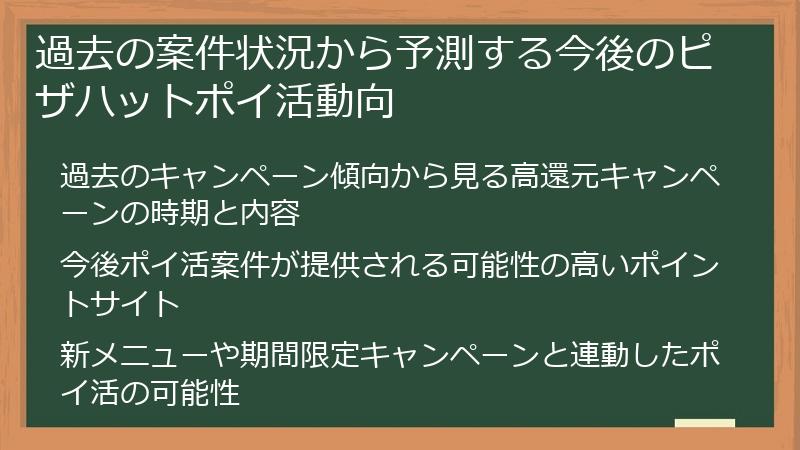 過去の案件状況から予測する今後のピザハットポイ活動向

過去のキャンペーン傾向から見る高還元キャンペーンの時期と内容

今後ポイ活案件が提供される可能性の高いポイントサイト

新メニューや期間限定キャンペーンと連動したポイ活の可能性